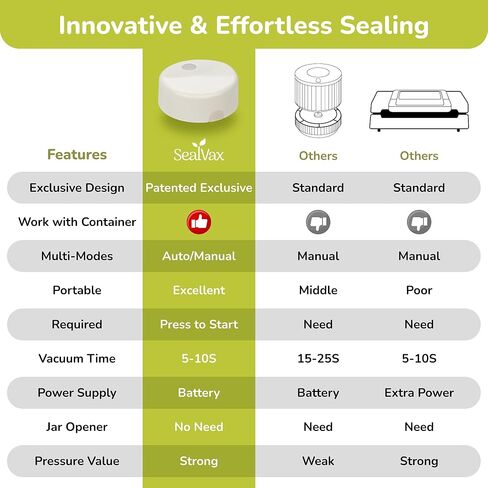 Innovative & Effortless Sealing

| Features | SealVax | Others | Others |
|---|---|---|---|
| Exclusive Design | Patented Exclusive | Standard | Standard |
| Work with Container | | | |
| Multi-Modes | Auto/Manual | Manual | Manual |
| Portable | Excellent | Middle | Poor |
| Required | Press to Start | Need | Need |
| Vacuum Time | 5-10S | 15-25S | 5-10S |
| Power Supply | Battery | Battery | Extra Power |
| Jar Opener | No Need | Need | Need |
| Pressure Value | Strong | Weak | Strong |